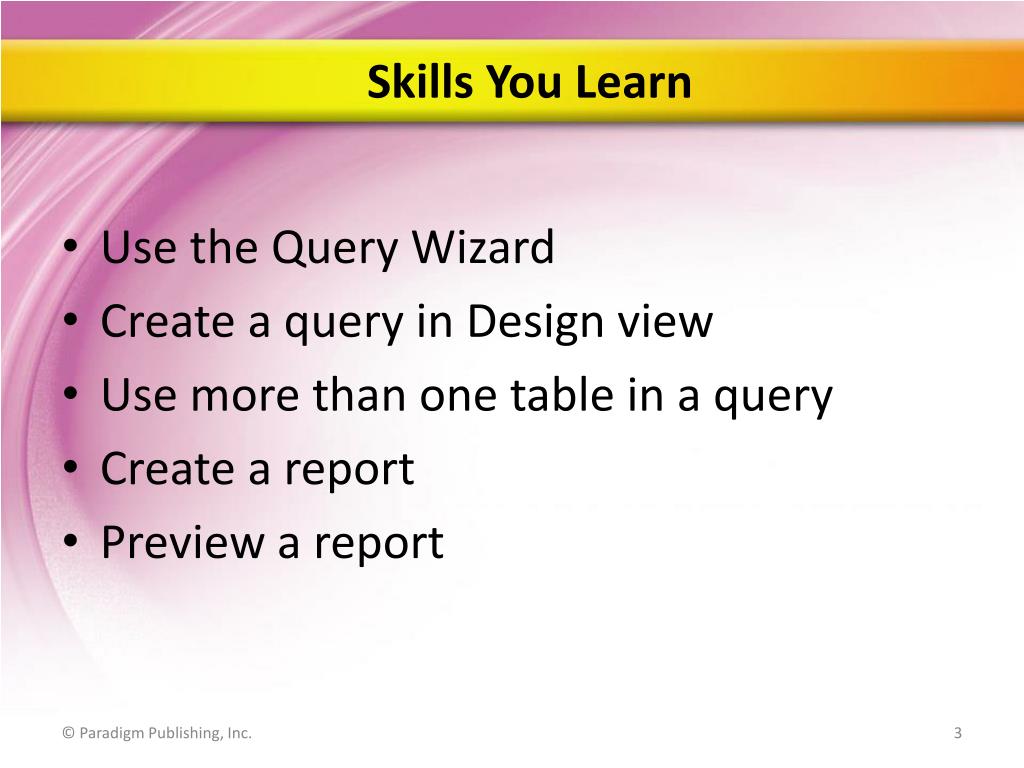 Skills You Learn

• Use the Query Wizard
• Create a query in Design view
• Use more than one table in a query
• Create a report
• Preview a report

© Paradigm Publishing, Inc.

3